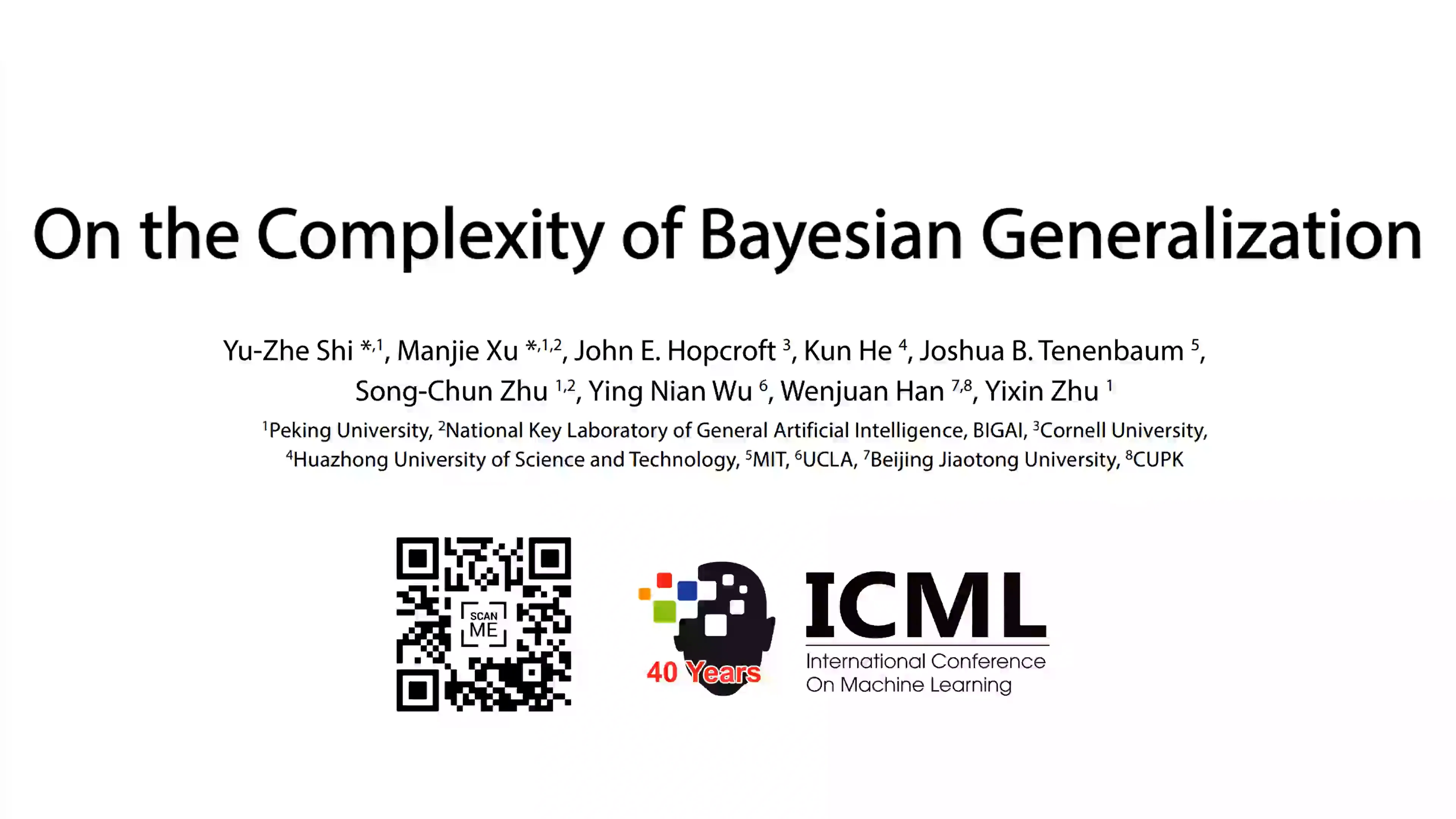 On the Complexity of Bayesian Generalization

Yu-Zhe Shi $^{*,1}$, Manjie Xu $^{*,1,2}$, John E. Hopcroft $^{3}$, Kun He $^{4}$, Joshua B. Tenenbaum $^{5}$, Song-Chun Zhu $^{1,2}$, Ying Nian Wu $^{6}$, Wenjuan Han $^{7,8}$, Yixin Zhu $^{1}$

$^{1}$Peking University, $^{2}$National Key Laboratory of General Artificial Intelligence, BIGAI, $^{3}$Cornell University, $^{4}$Huazhong University of Science and Technology, $^{5}$MIT, $^{6}$UCLA, $^{7}$Beijing Jiaotong University, $^{8}$CUPK

SCAN ME

40 Years

ICML
International Conference
On Machine Learning